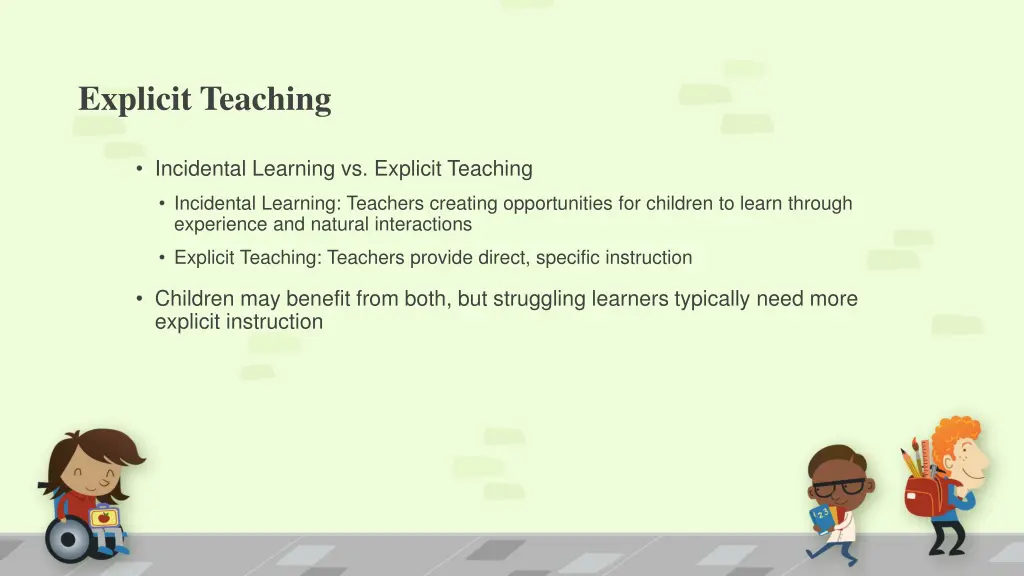 Explicit Teaching

• Incidental Learning vs. Explicit Teaching

• Incidental Learning: Teachers creating opportunities for children to learn through experience and natural interactions

• Explicit Teaching: Teachers provide direct, specific instruction

• Children may benefit from both, but struggling learners typically need more explicit instruction

123